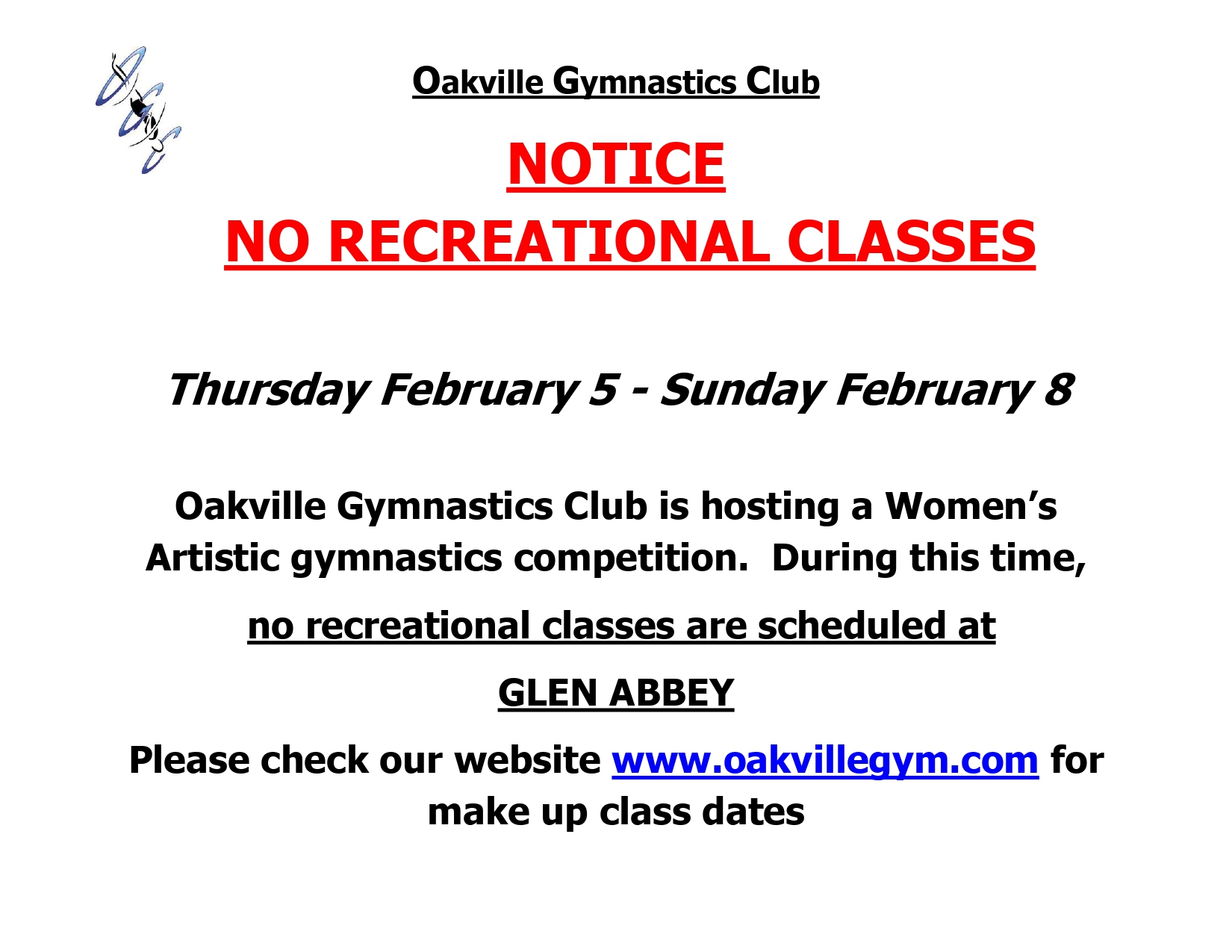 Oakville Gymnastics Club

NOTICE

NO RECREATIONAL CLASSES

Thursday February 5 - Sunday February 8

Oakville Gymnastics Club is hosting a Women's Artistic gymnastics competition. During this time,

no recreational classes are scheduled at

GLEN ABBEY

Please check our website www.oakvillegym.com for make up class dates